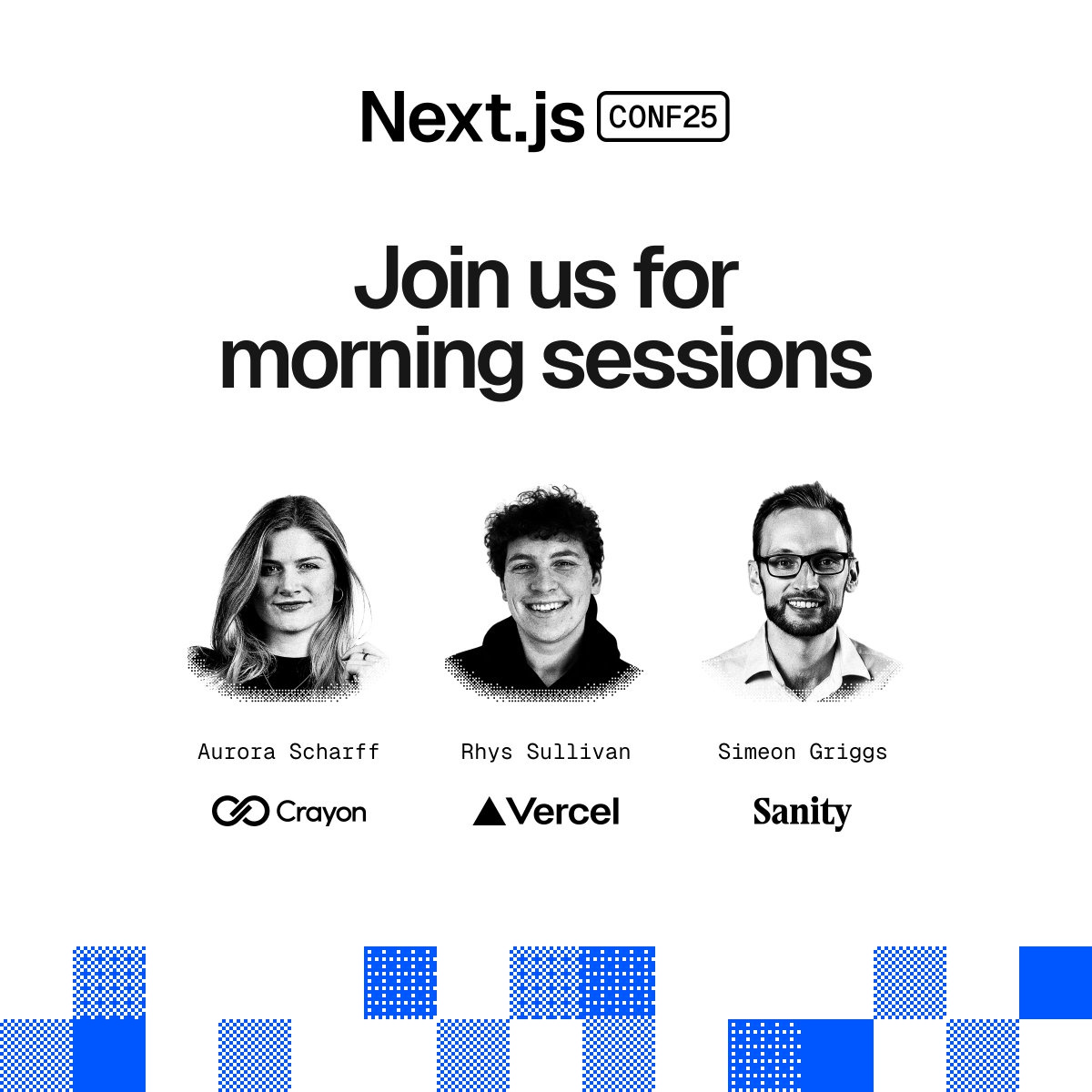 Next.js CONF25

Join us for morning sessions

Aurora Scharff
Crayon

Rhys Sullivan
Vercel

Simeon Griggs
Sanity